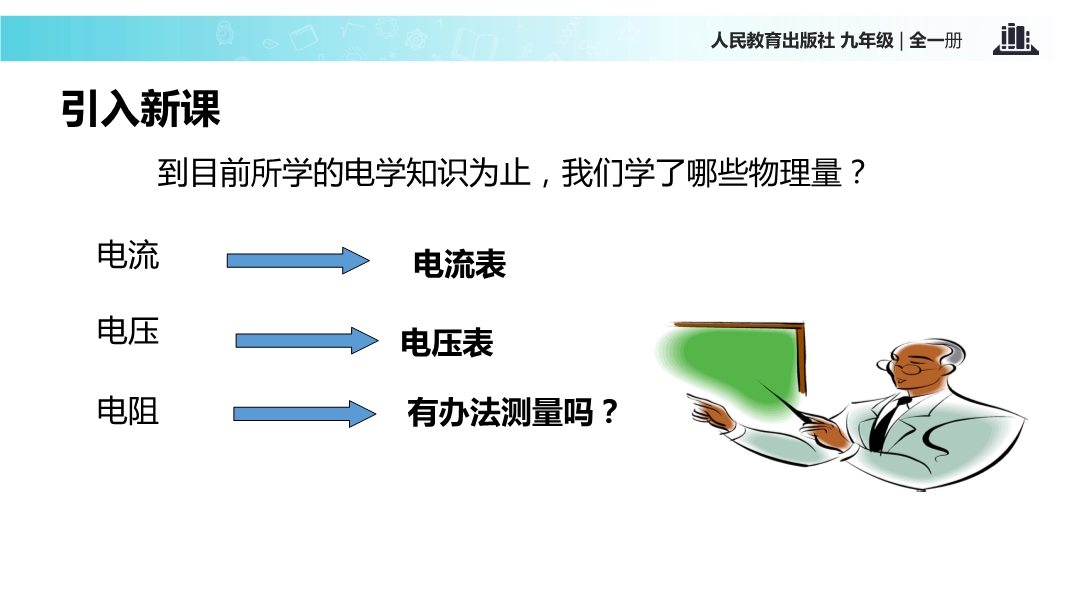 人民教育出版社 九年级 | 全一册

引入新课

到目前所学的电学知识为止，我们学了哪些物理量？

电流

电流表

电压

电压表

电阻

有办法测量吗？